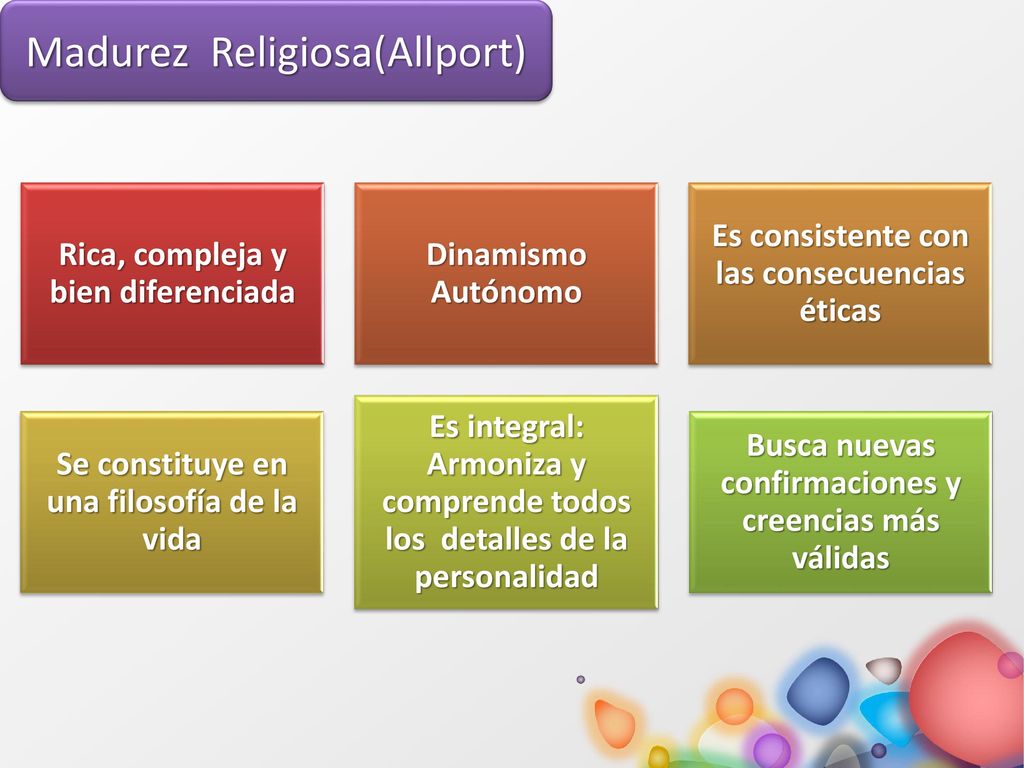 Madurez Religiosa(Allport)

Rica, compleja y bien diferenciada

Dinamismo Autónomo

Es consistente con las consecuencias éticas

Se constituye en una filosofía de la vida

Es integral: Armoniza y comprende todos los detalles de la personalidad

Busca nuevas confirmaciones y creencias más válidas